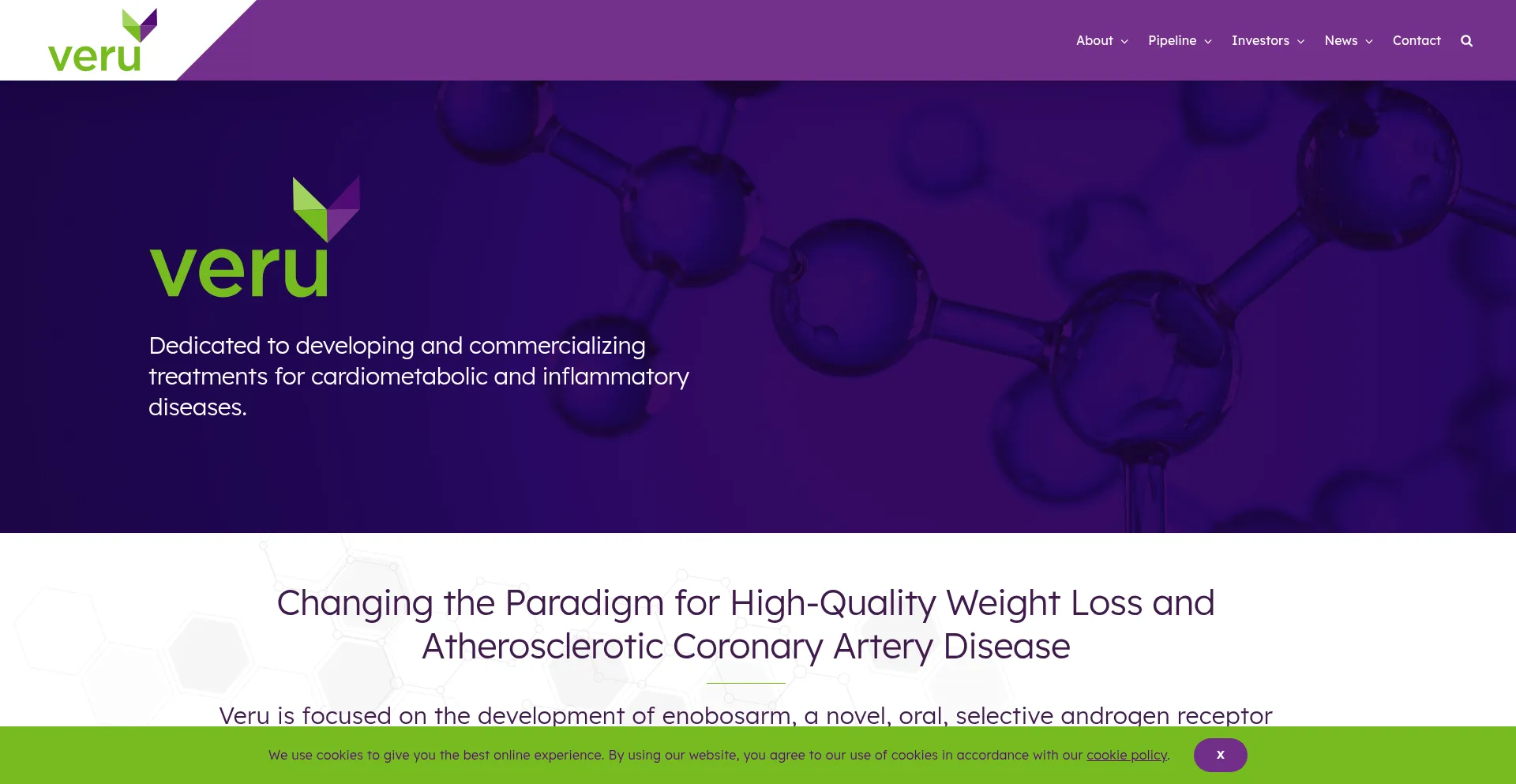 veru

About Pipeline Investors News Contact

veru

Dedicated to developing and commercializing treatments for cardiometabolic and inflammatory diseases.

Changing the Paradigm for High-Quality Weight Loss and Atherosclerotic Coronary Artery Disease

Veru is focused on the development of enobosarm, a novel, oral, selective androgen receptor

We use cookies to give you the best online experience. By using our website, you agree to our use of cookies in accordance with our cookie policy.

x